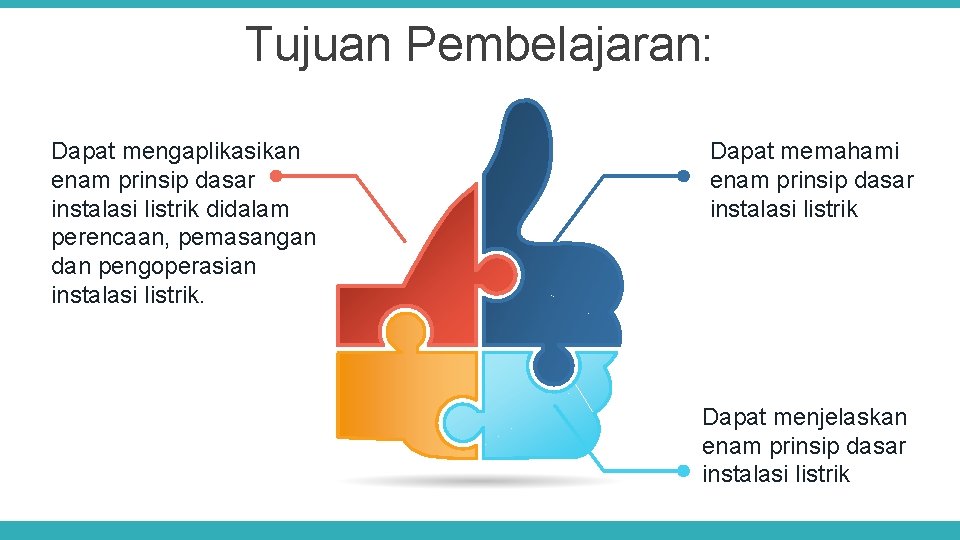 Tujuan Pembelajaran:

Dapat mengaplikasikan enam prinsip dasar instalasi listrik didalam perencaan, pemasangan dan pengoperasian instalasi listrik.

Dapat memahami enam prinsip dasar instalasi listrik

Dapat menjelaskan enam prinsip dasar instalasi listrik